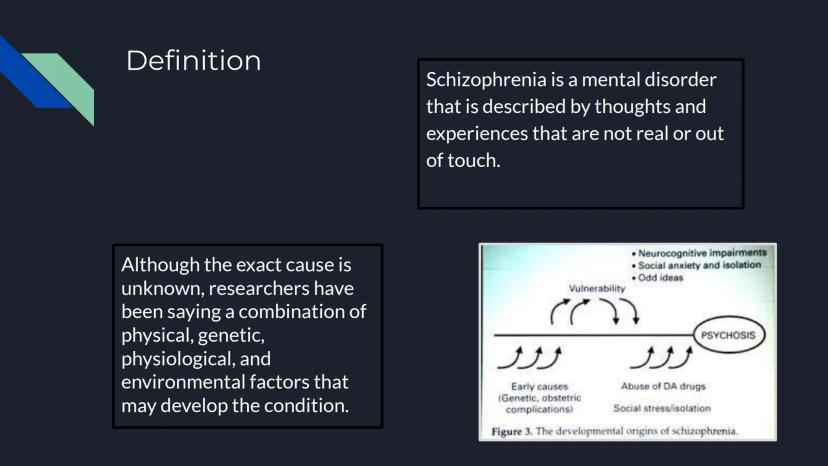 Definition

Schizophrenia is a mental disorder that is described by thoughts and experiences that are not real or out of touch.

Although the exact cause is unknown, researchers have been saying a combination of physical, genetic, physiological, and environmental factors that may develop the condition.

• Neurocognitive impairments
• Social anxiety and isolation
• Odd ideas

Vulnerability

PSYCHOSIS

Early causes (Genetic, obstetric complications)

Abuse of DA drugs

Social stress/isolation

Figure 3. The developmental origins of schizophrenia.